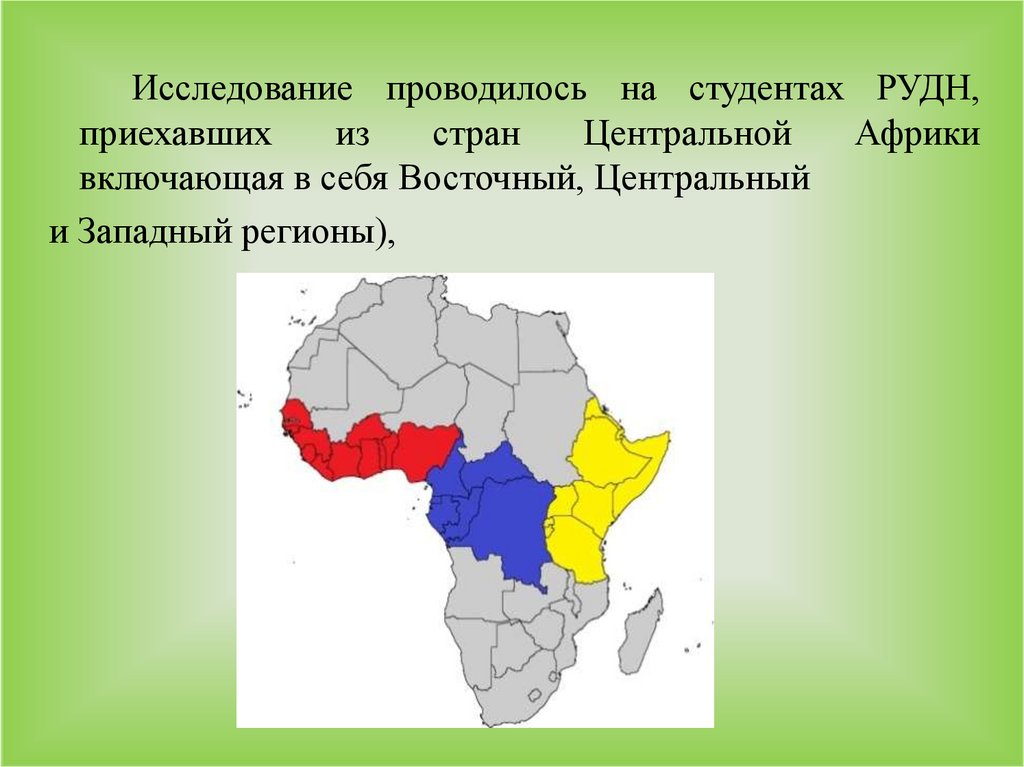 Исследование проводилось на студентах РУДН, приехавших из стран Центральной Африки включающая в себя Восточный, Центральный

и Западный регионы),